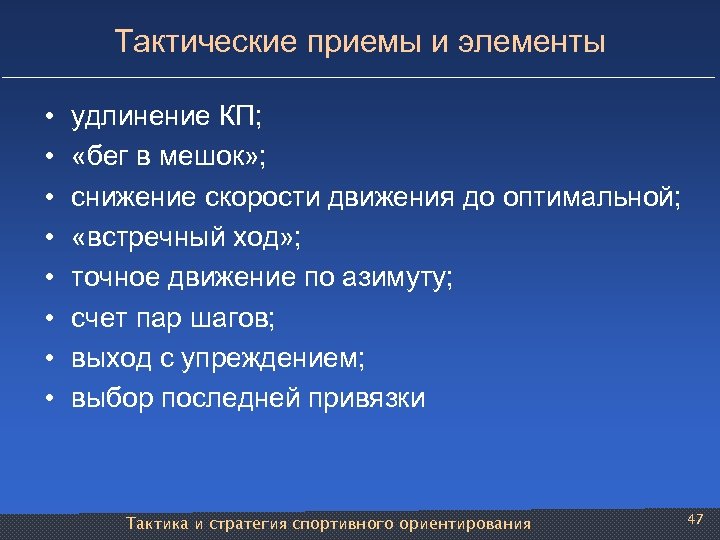 Тактические приемы и элементы

• удлинение КП;
• «бег в мешок»;
• снижение скорости движения до оптимальной;
• «встречный ход»;
• точное движение по азимуту;
• счет пар шагов;
• выход с упреждением;
• выбор последней привязки

Тактика и стратегия спортивного ориентирования

47